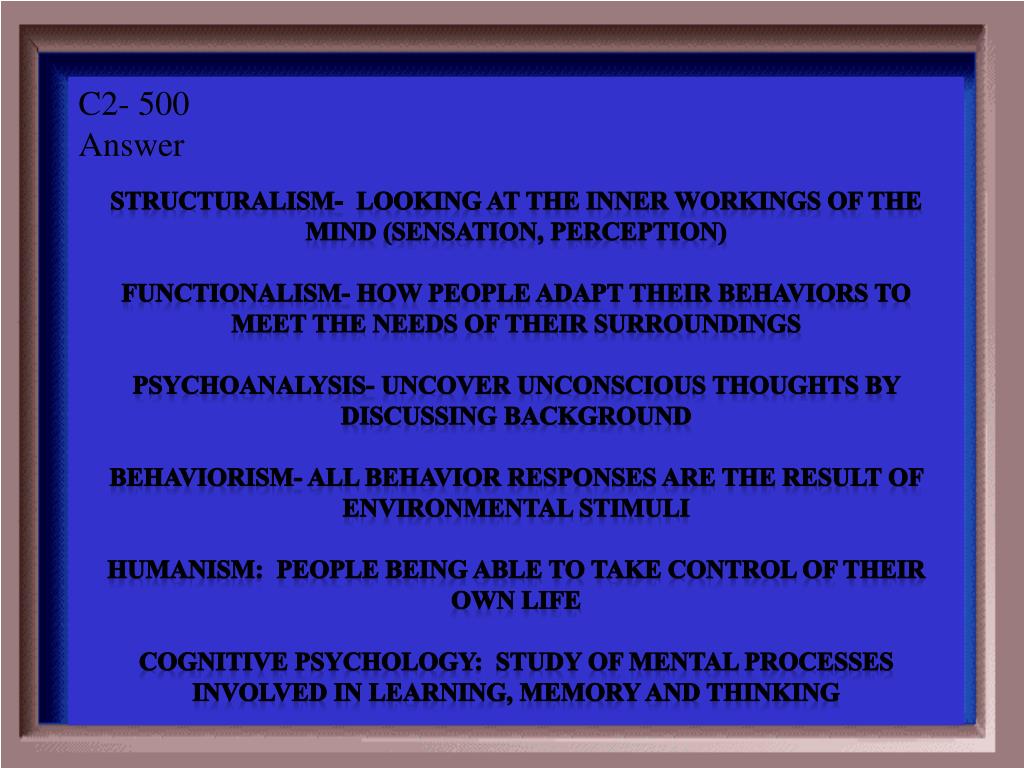 C2- 500
Answer

STRUCTURALISM- LOOKING AT THE INNER WORKINGS OF THE MIND (SENSATION, PERCEPTION)

FUNCTIONALISM- HOW PEOPLE ADAPT THEIR BEHAVIORS TO MEET THE NEEDS OF THEIR SURROUNDINGS

PSYCHOANALYSIS- UNCOVER UNCONSCIOUS THOUGHTS BY DISCUSSING BACKGROUND

BEHAVIORISM- ALL BEHAVIOR RESPONSES ARE THE RESULT OF ENVIRONMENTAL STIMULI

HUMANISM: PEOPLE BEING ABLE TO TAKE CONTROL OF THEIR OWN LIFE

COGNITIVE PSYCHOLOGY: STUDY OF MENTAL PROCESSES INVOLVED IN LEARNING, MEMORY AND THINKING